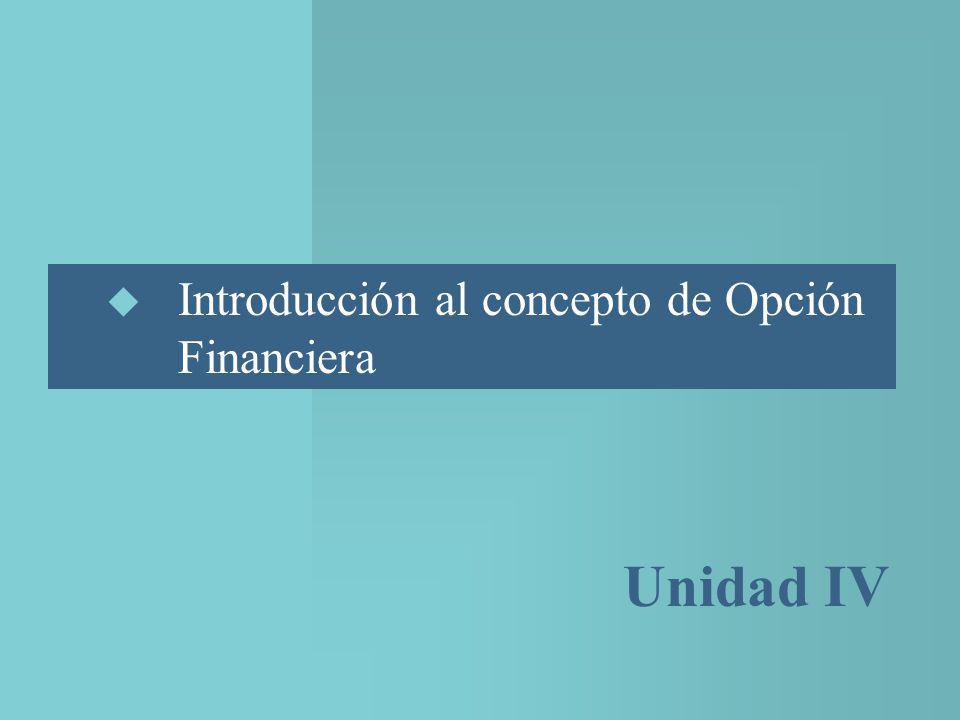 Introducción al concepto de Opción Financiera

Unidad IV